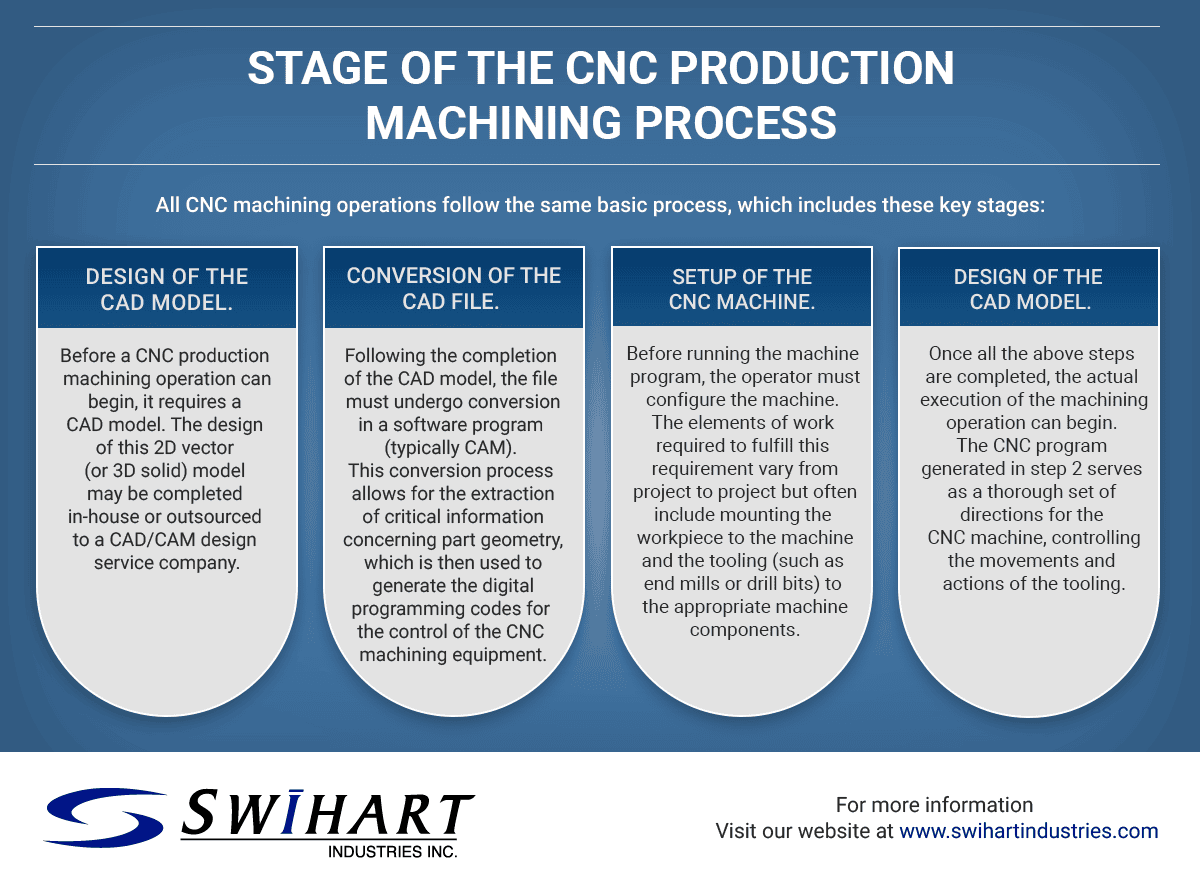 STAGE OF THE CNC PRODUCTION MACHINING PROCESS

All CNC machining operations follow the same basic process, which includes these key stages:

DESIGN OF THE CAD MODEL.

Before a CNC production machining operation can begin, it requires a CAD model. The design of this 2D vector (or 3D solid) model may be completed in-house or outsourced to a CAD/CAM design service company.

CONVERSION OF THE CAD FILE.

Following the completion of the CAD model, the file must undergo conversion in a software program (typically CAM). This conversion process allows for the extraction of critical information concerning part geometry, which is then used to generate the digital programming codes for the control of the CNC machining equipment.

SETUP OF THE CNC MACHINE.

Before running the machine program, the operator must configure the machine. The elements of work required to fulfill this requirement vary from project to project but often include mounting the workpiece to the machine and the tooling (such as end mills or drill bits) to the appropriate machine components.

DESIGN OF THE CAD MODEL.

Once all the above steps are completed, the actual execution of the machining operation can begin. The CNC program generated in step 2 serves as a thorough set of directions for the CNC machine, controlling the movements and actions of the tooling.

SWIHART INDUSTRIES INC.

For more information
Visit our website at www.swihartindustries.com